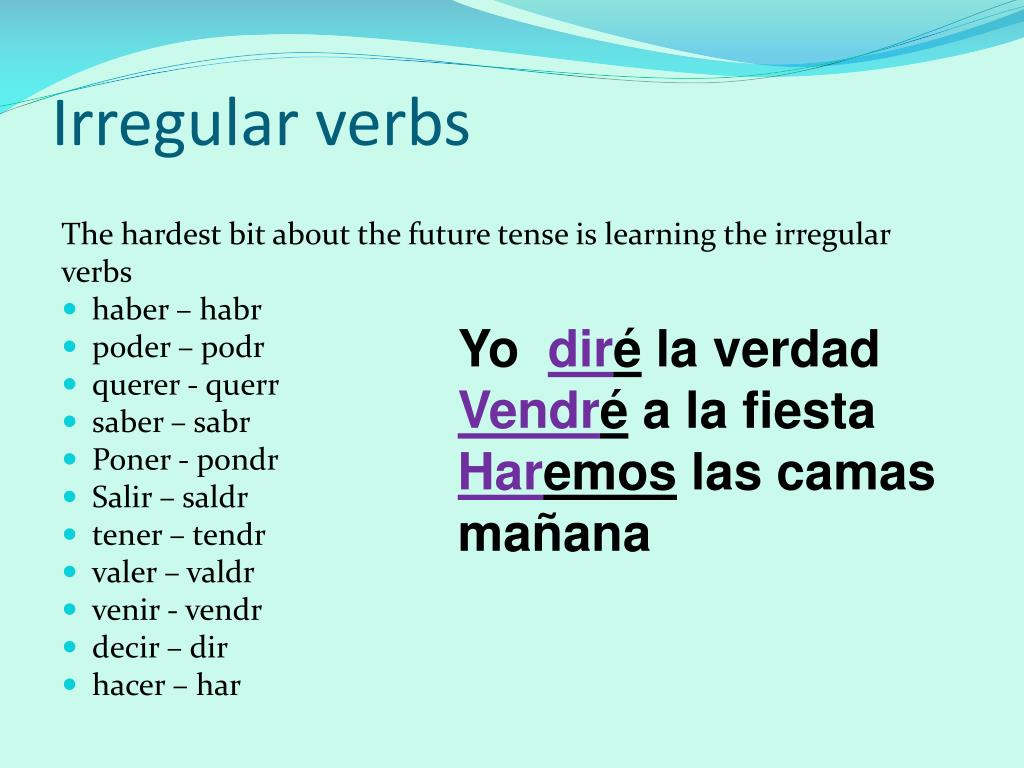 Irregular verbs

The hardest bit about the future tense is learning the irregular verbs

- haber – habr
- poder – podr
- querer - querr
- saber – sabr
- Poner - pondr
- Salir – saldr
- tener – tendr
- valer – valdr
- venir - vendr
- decir – dir
- hacer – har

Yo diré la verdad
Vendré a la fiesta
Haremos las camas mañana